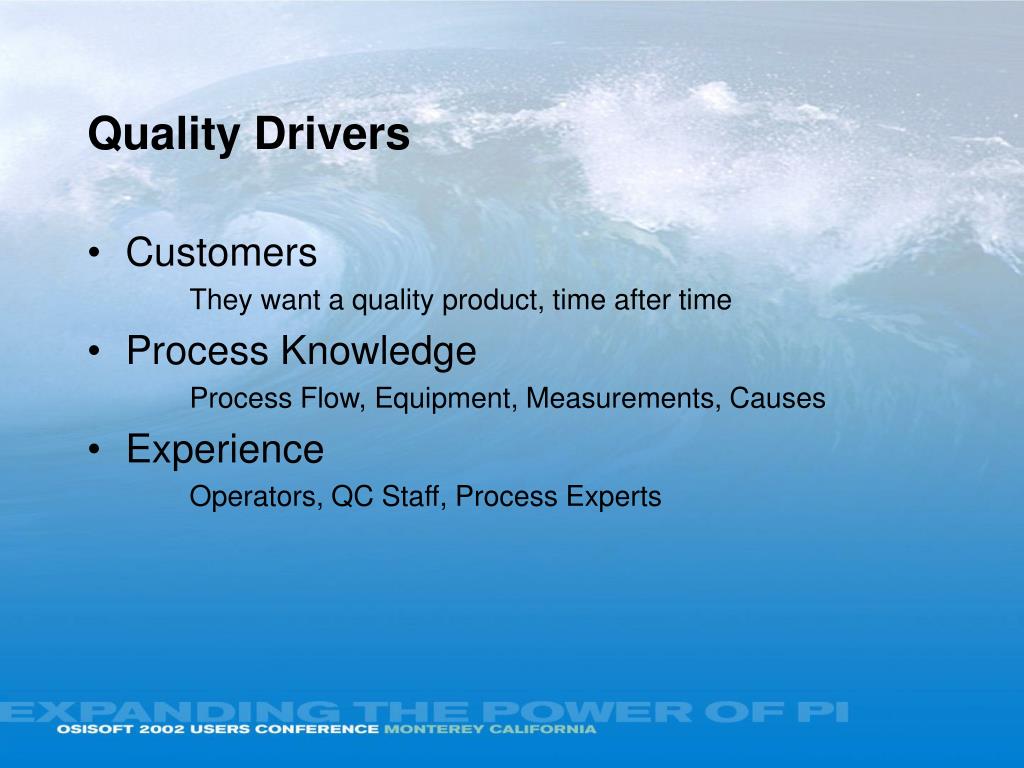 Quality Drivers

• Customers

They want a quality product, time after time

• Process Knowledge

Process Flow, Equipment, Measurements, Causes

• Experience

Operators, QC Staff, Process Experts

EXPANDING THE POWER OF PI
OSISOFT 2002 USERS CONFERENCE MONTEREY CALIFORNIA